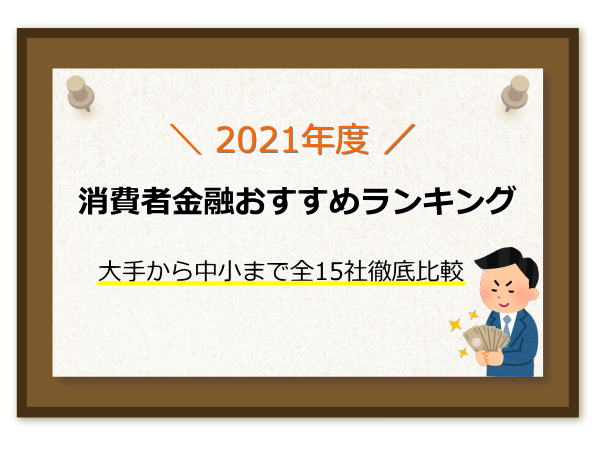 ＼ 2021年度 ／

消費者金融おすすめランキング

大手から中小まで全15社徹底比較